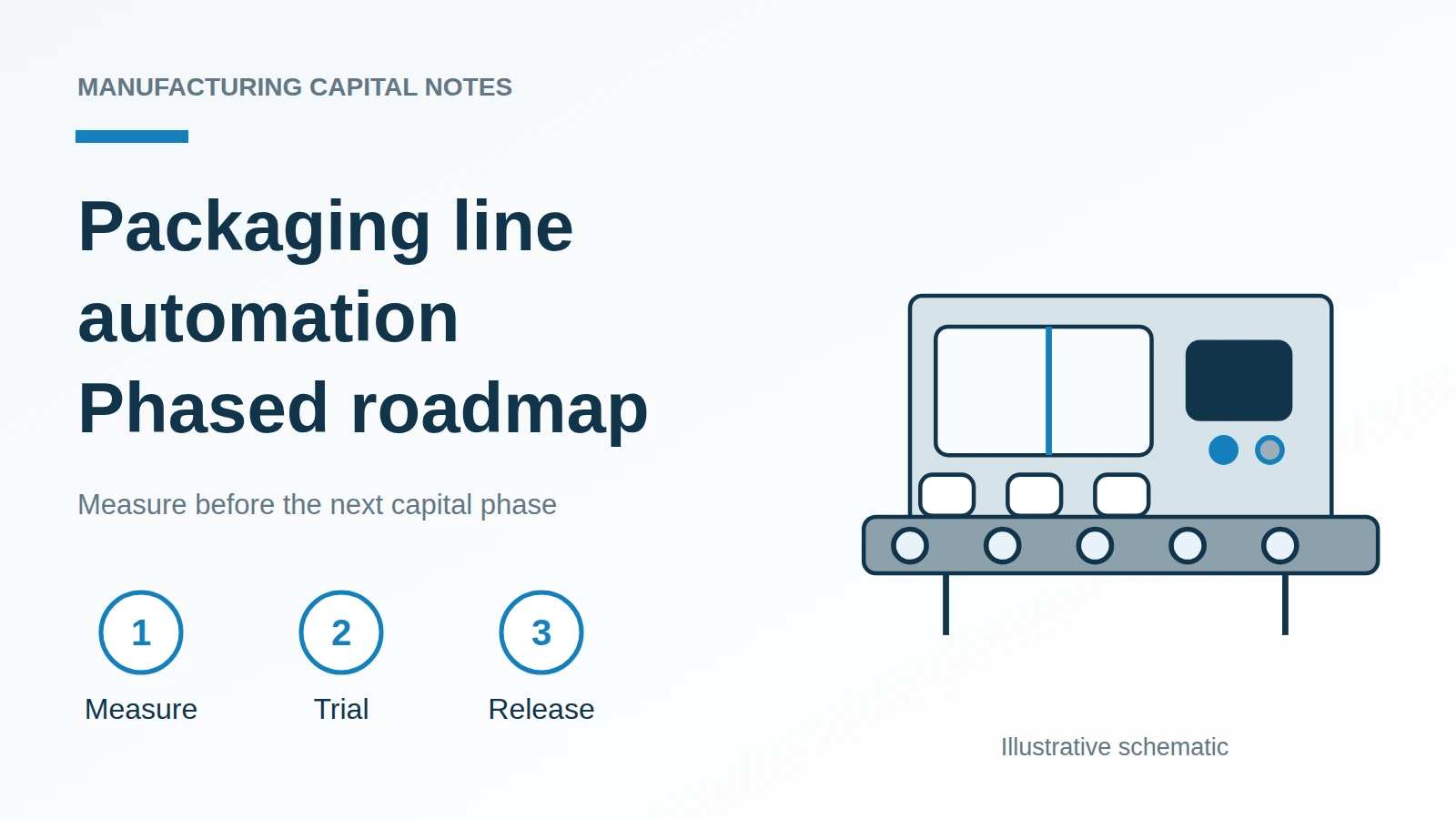 MANUFACTURING CAPITAL NOTES

Packaging line automation Phased roadmap

Measure before the next capital phase

1
Measure

2
Trial

3
Release

Illustrative schematic